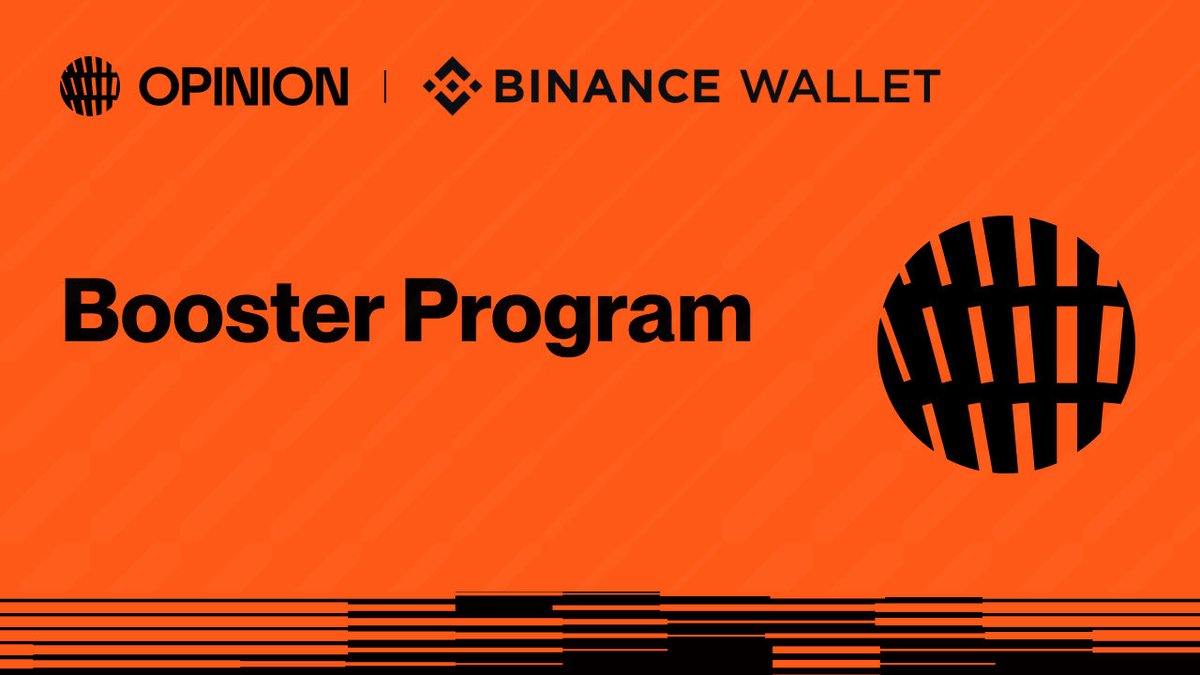 OPINION | BINANCE WALLET

Booster Program